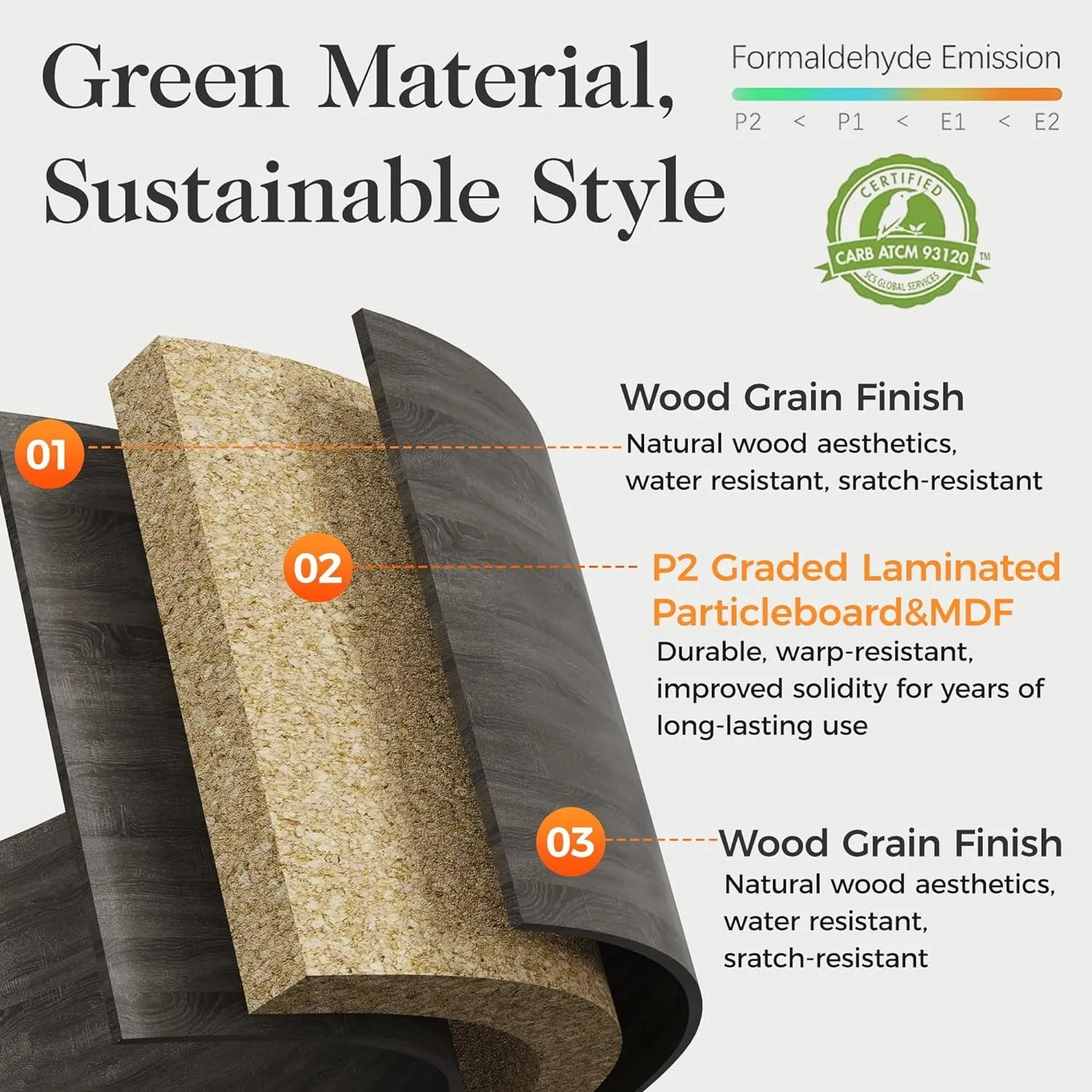 Green Material, Sustainable Style

Formaldehyde Emission

P2 < P1 < E1 < E2

CERTIFIED
CARB ATCM 93120 TM
SCS GLOBAL SERVICES

01
Wood Grain Finish
Natural wood aesthetics, water resistant, sratch-resistant

02
P2 Graded Laminated Particleboard&MDF
Durable, warp-resistant, improved solidity for years of long-lasting use

03
Wood Grain Finish
Natural wood aesthetics, water resistant, sratch-resistant